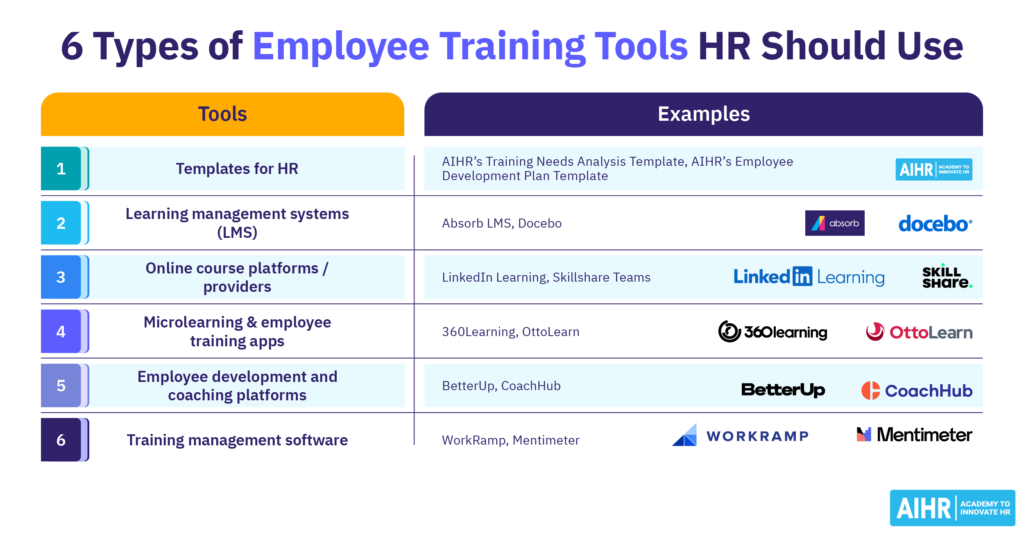 6 Types of Employee Training Tools HR Should Use

| | Tools | Examples | |
|---|---|---|---|
| 1 | Templates for HR | AIHR's Training Needs Analysis Template, AIHR's Employee Development Plan Template | AIHR ACADEMY TO INNOVATE HR |
| 2 | Learning management systems (LMS) | Absorb LMS, Docebo | absorb docebo |
| 3 | Online course platforms / providers | LinkedIn Learning, Skillshare Teams | LinkedIn Learning SKILL SHARE. |
| 4 | Microlearning & employee training apps | 360Learning, OttoLearn | 360learning OttoLearn |
| 5 | Employee development and coaching platforms | BetterUp, CoachHub | BetterUp CoachHub |
| 6 | Training management software | WorkRamp, Mentimeter | WORKRAMP Mentimeter |

AIHR ACADEMY TO INNOVATE HR